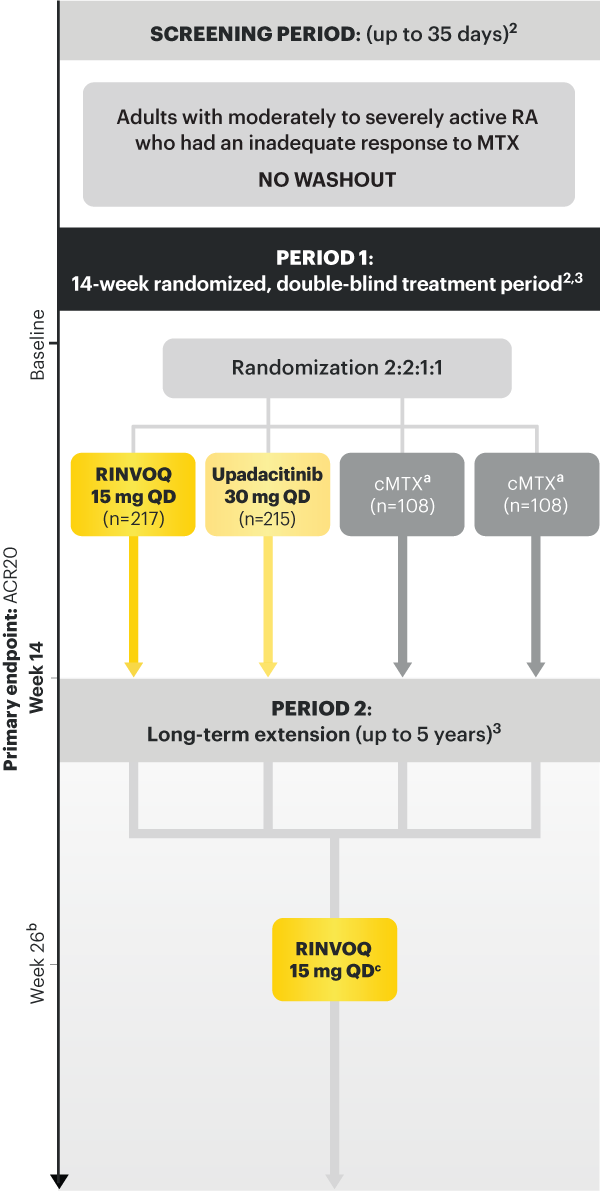 SCREENING PERIOD: (up to 35 days)$^2$

Adults with moderately to severely active RA who had an inadequate response to MTX

NO WASHOUT

PERIOD 1:
14-week randomized, double-blind treatment period$^{2,3}$

Baseline

Randomization 2:2:1:1

RINVOQ 15 mg QD (n=217)

Upadacitinib 30 mg QD (n=215)

cMTX$^a$ (n=108)

cMTX$^a$ (n=108)

Primary endpoint: ACR20
Week 14

PERIOD 2:
Long-term extension (up to 5 years)$^3$

Week 26$^b$

RINVOQ 15 mg QD$^c$